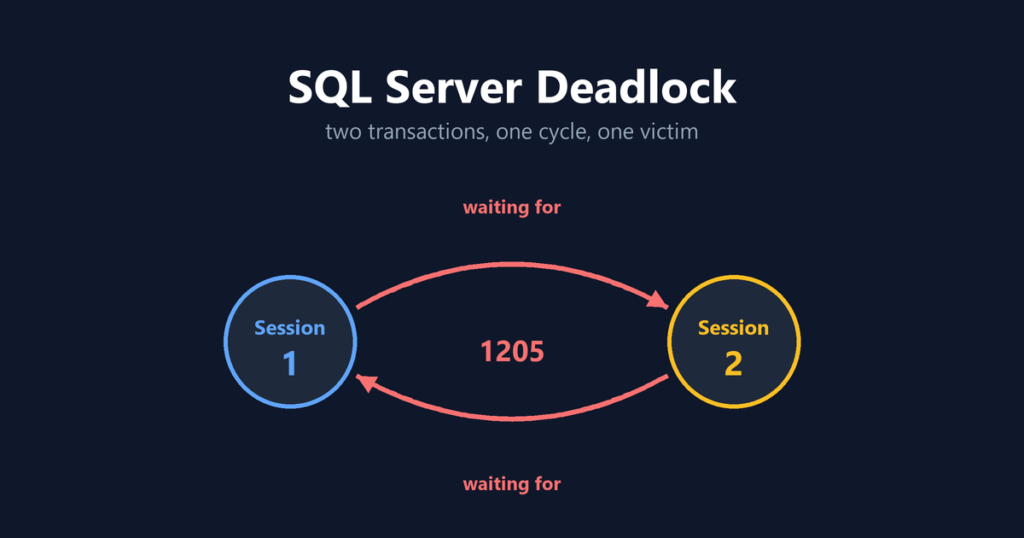 SQL Server Deadlock
two transactions, one cycle, one victim

waiting for

Session 1

1205

Session 2

waiting for